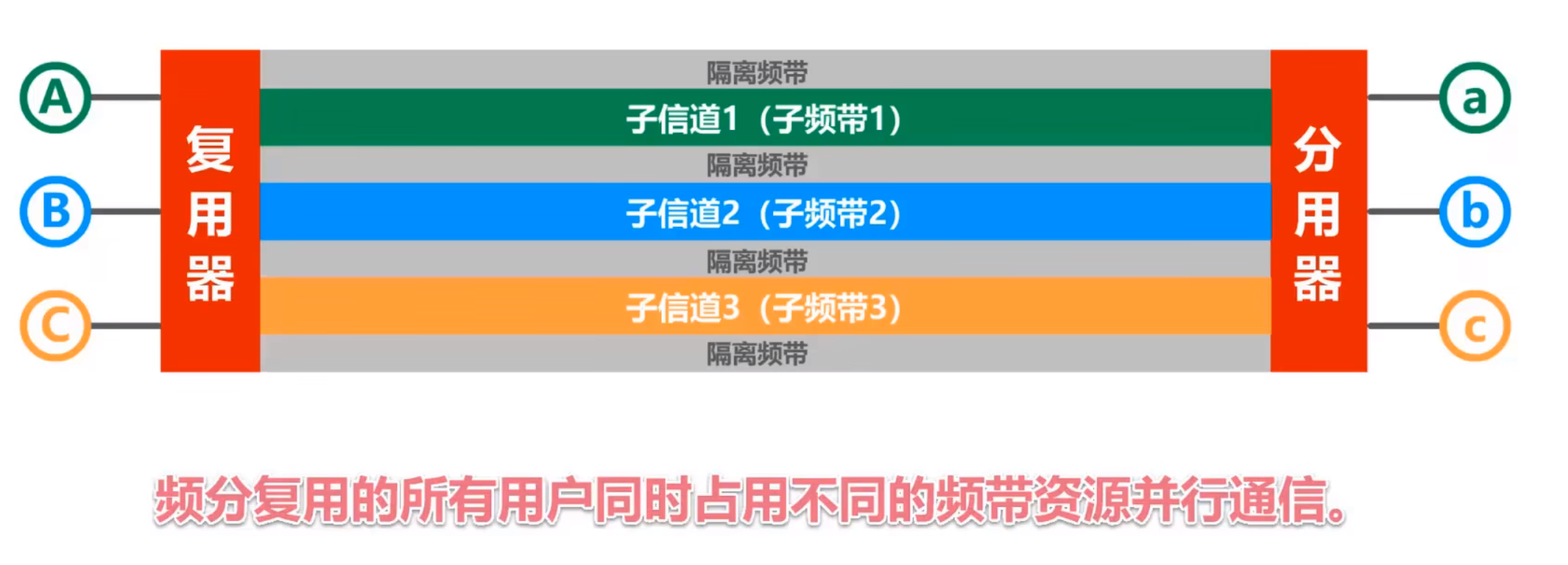 A

B

C

复用器

隔离频带

子信道1（子频带1）

隔离频带

子信道2（子频带2）

隔离频带

子信道3（子频带3）

隔离频带

分用器

a

b

c

频分复用的所有用户同时占用不同的频带资源并行通信。